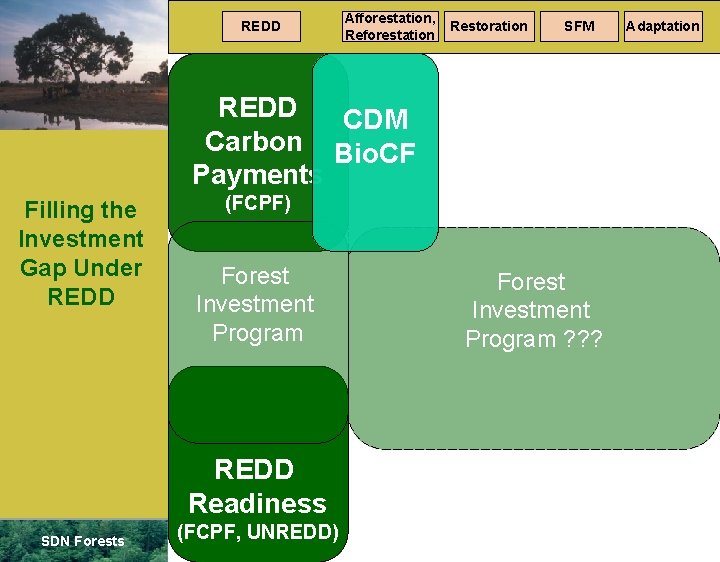 REDD

Afforestation, Reforestation

Restoration

SFM

Adaptation

Filling the Investment Gap Under REDD

REDD Carbon Payments (FCPF)

CDM BioCF

Forest Investment Program

Forest Investment Program ???

REDD Readiness (FCPF, UNREDD)

SDN Forests